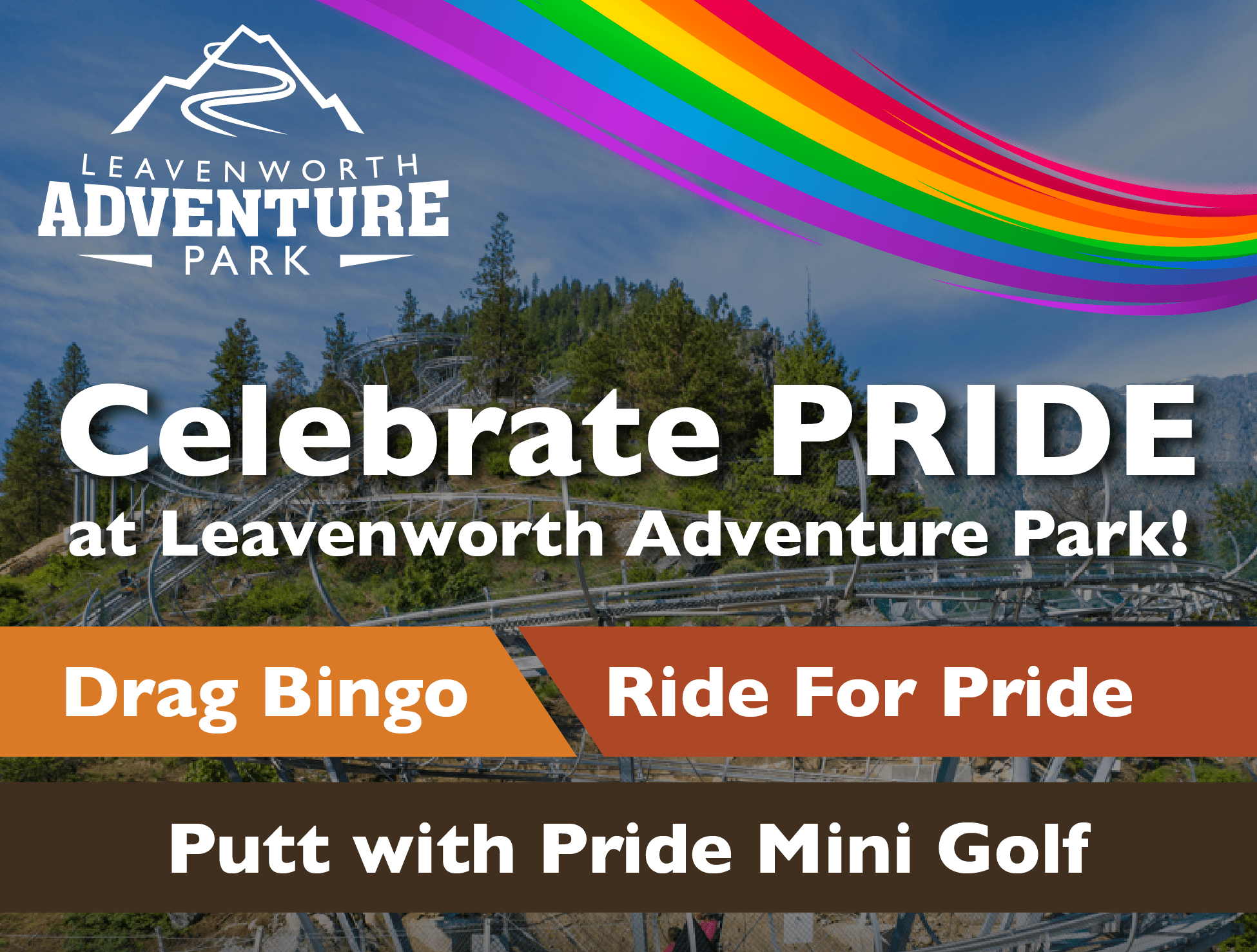 LEAVENWORTH
ADVENTURE
PARK

Celebrate PRIDE
at Leavenworth Adventure Park!

Drag Bingo

Ride For Pride

Putt with Pride Mini Golf